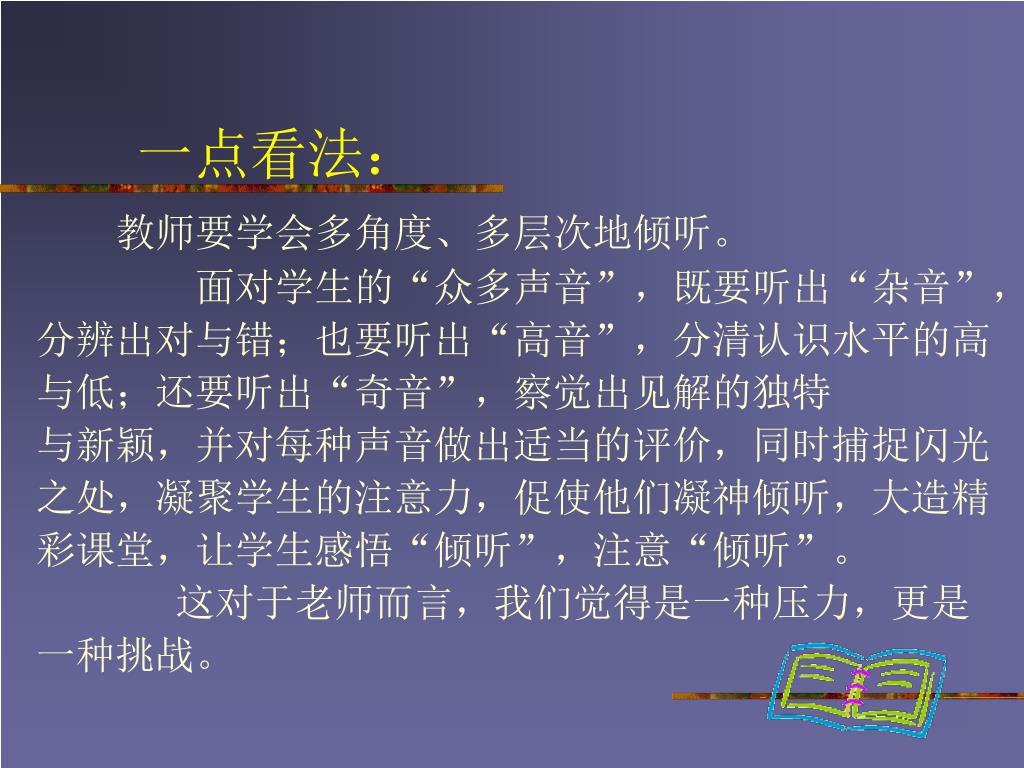 一点看法：

教师要学会多角度、多层次地倾听。

面对学生的“众多声音”，既要听出“杂音”，分辨出对与错；也要听出“高音”，分清认识水平的高与低；还要听出“奇音”，察觉出见解的独特与新颖，并对每种声音做出适当的评价，同时捕捉闪光之处，凝聚学生的注意力，促使他们凝神倾听，大造精彩课堂，让学生感悟“倾听”，注意“倾听”。

这对于老师而言，我们觉得是一种压力，更是一种挑战。